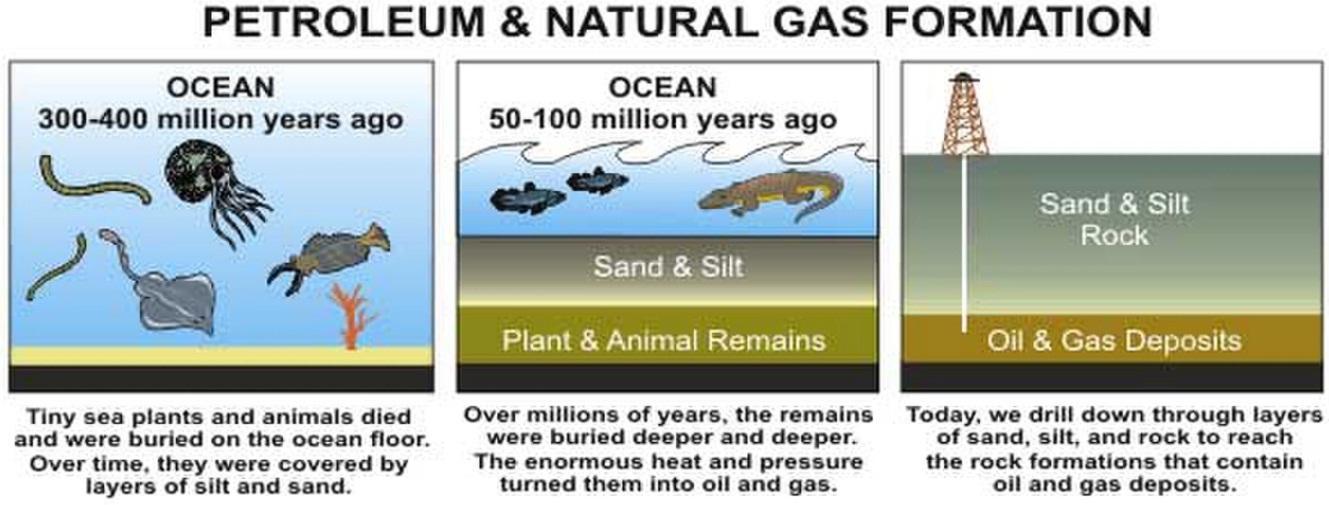 PETROLEUM & NATURAL GAS FORMATION

OCEAN
300-400 million years ago

Tiny sea plants and animals died and were buried on the ocean floor. Over time, they were covered by layers of silt and sand.

OCEAN
50-100 million years ago

Sand & Silt

Plant & Animal Remains

Over millions of years, the remains were buried deeper and deeper. The enormous heat and pressure turned them into oil and gas.

Sand & Silt
Rock

Oil & Gas Deposits

Today, we drill down through layers of sand, silt, and rock to reach the rock formations that contain oil and gas deposits.